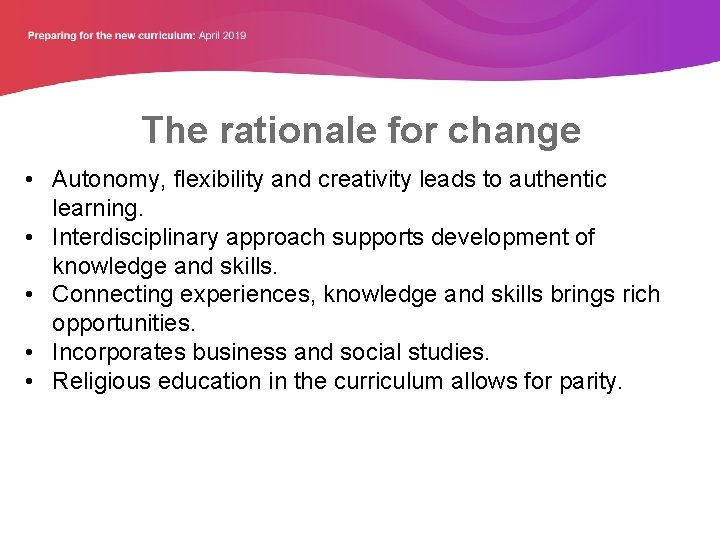 Preparing for the new curriculum: April 2019

The rationale for change

• Autonomy, flexibility and creativity leads to authentic learning.
• Interdisciplinary approach supports development of knowledge and skills.
• Connecting experiences, knowledge and skills brings rich opportunities.
• Incorporates business and social studies.
• Religious education in the curriculum allows for parity.